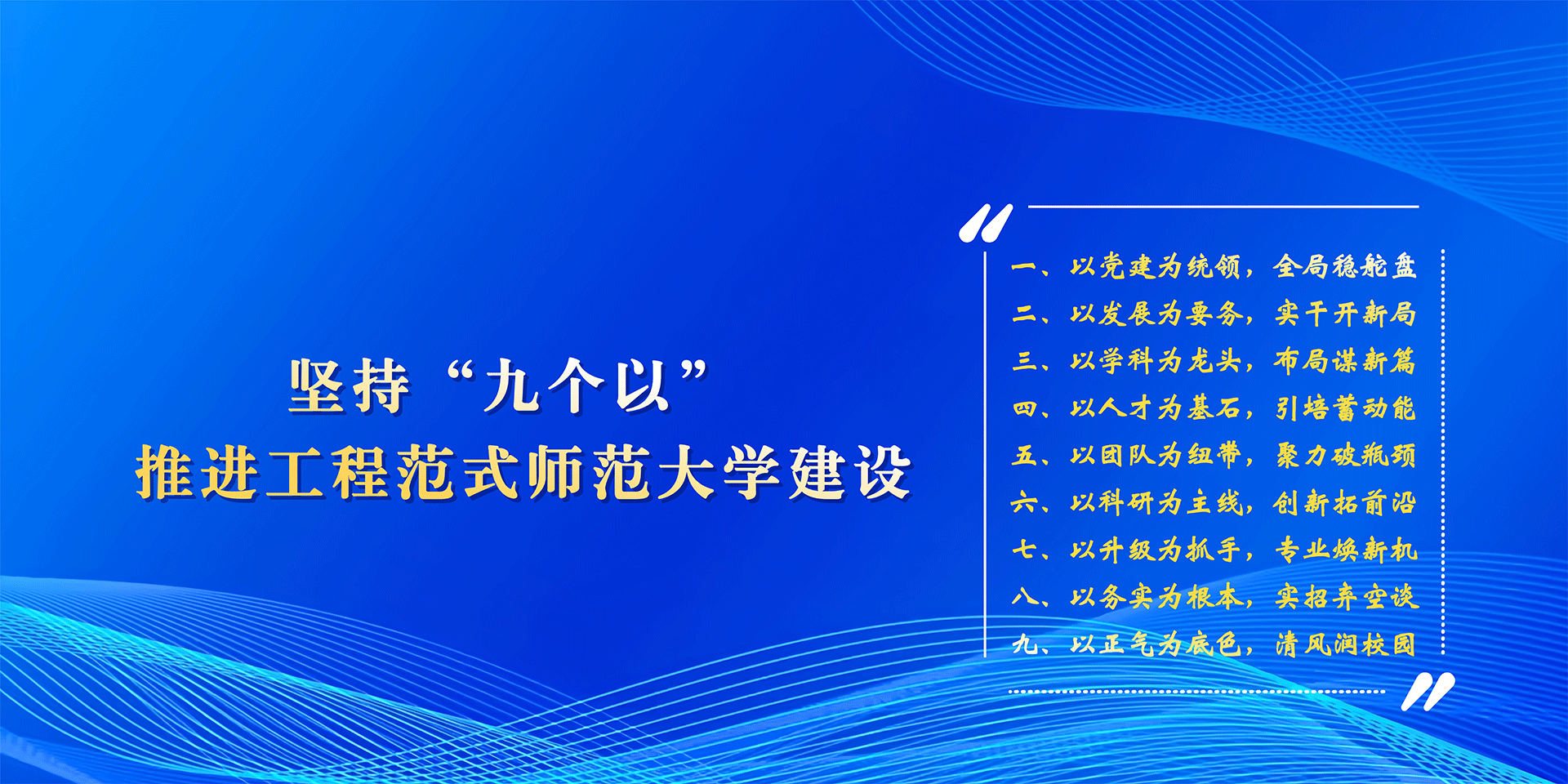 坚持“九个以”
推进工程范式师范大学建设

一、以党建为统领，全局稳舵盘
二、以发展为要务，实干开新局
三、以学科为龙头，布局谋新篇
四、以人才为基石，引培蓄动能
五、以团队为纽带，聚力破瓶颈
六、以科研为主线，创新拓前沿
七、以升级为抓手，专业焕新机
八、以务实为根本，实招弃空谈
九、以正气为底色，清风润校园